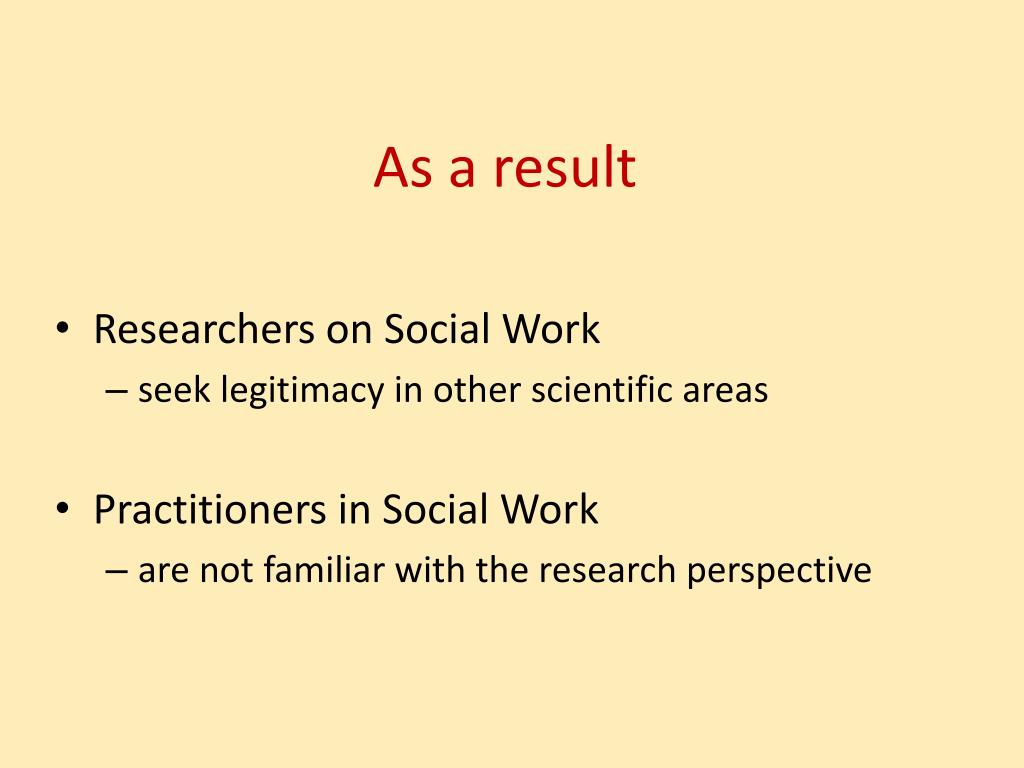 As a result

• Researchers on Social Work
– seek legitimacy in other scientific areas

• Practitioners in Social Work
– are not familiar with the research perspective